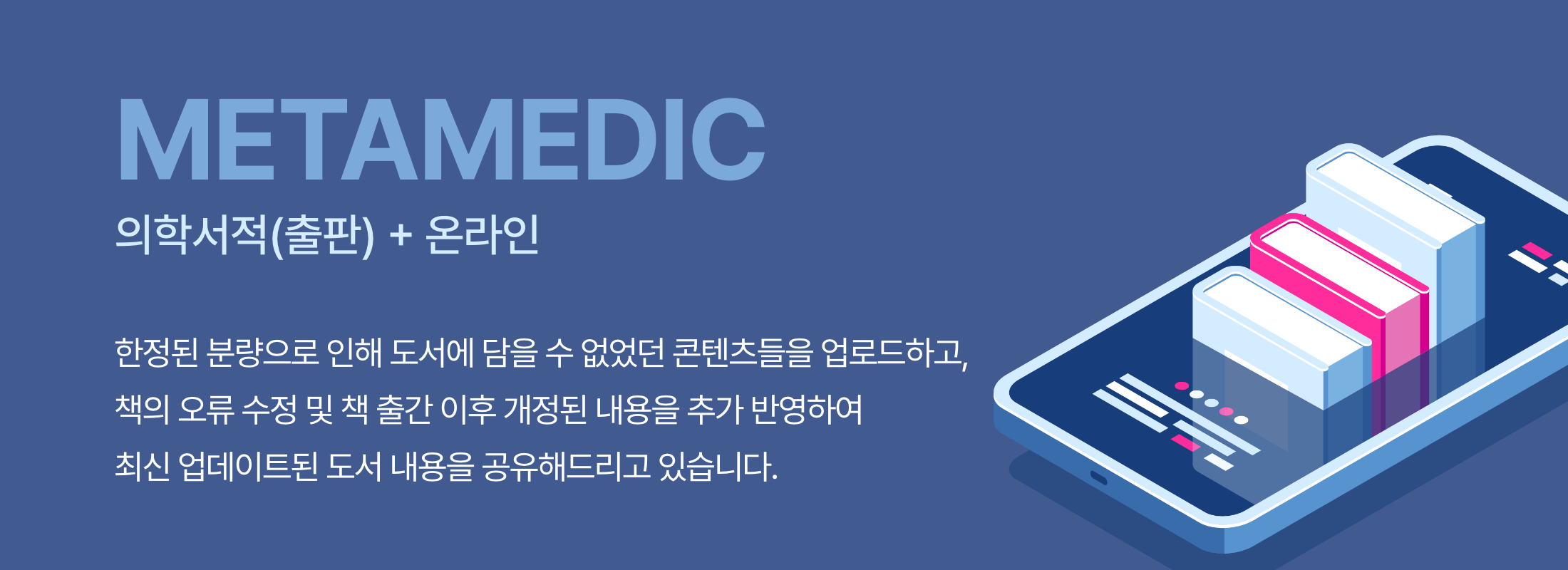 METAMEDIC

의학서적(출판) + 온라인

한정된 분량으로 인해 도서에 담을 수 없었던 콘텐츠들을 업로드하고,
책의 오류 수정 및 책 출간 이후 개정된 내용을 추가 반영하여
최신 업데이트된 도서 내용을 공유해드리고 있습니다.